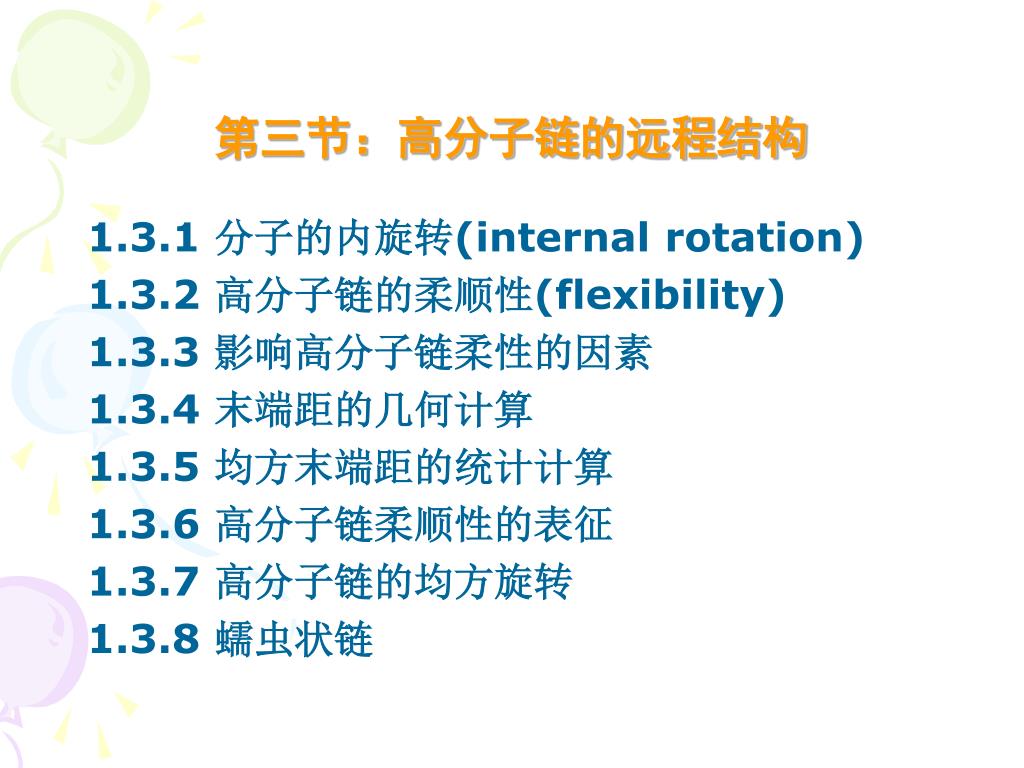 第三节：高分子链的远程结构

1.3.1 分子的内旋转(internal rotation)
1.3.2 高分子链的柔顺性(flexibility)
1.3.3 影响高分子链柔性的因素
1.3.4 末端距的几何计算
1.3.5 均方末端距的统计计算
1.3.6 高分子链柔顺性的表征
1.3.7 高分子链的均方旋转
1.3.8 蠕虫状链